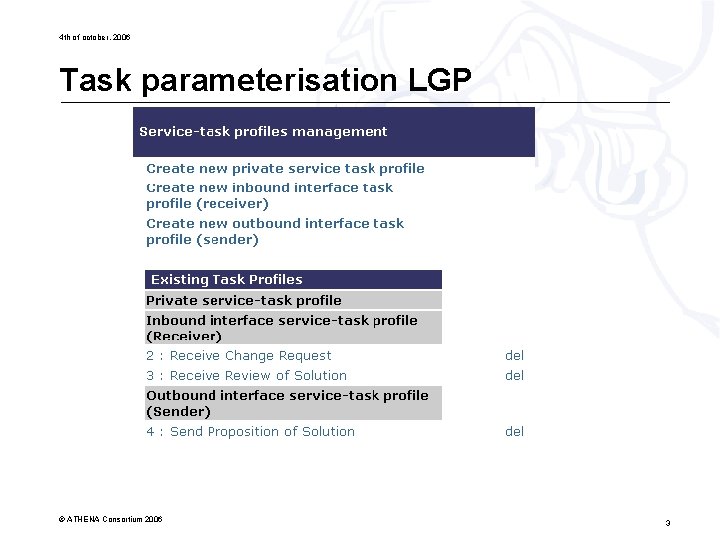 4th of october, 2006

Task parameterisation LGP

Service-task profiles management

Create new private service task profile
Create new inbound interface task profile (receiver)
Create new outbound interface task profile (sender)

Existing Task Profiles

Private service-task profile

Inbound interface service-task profile (Receiver)

2 : Receive Change Request del
3 : Receive Review of Solution del

Outbound interface service-task profile (Sender)

4 : Send Proposition of Solution del

© ATHENA Consortium 2006

3